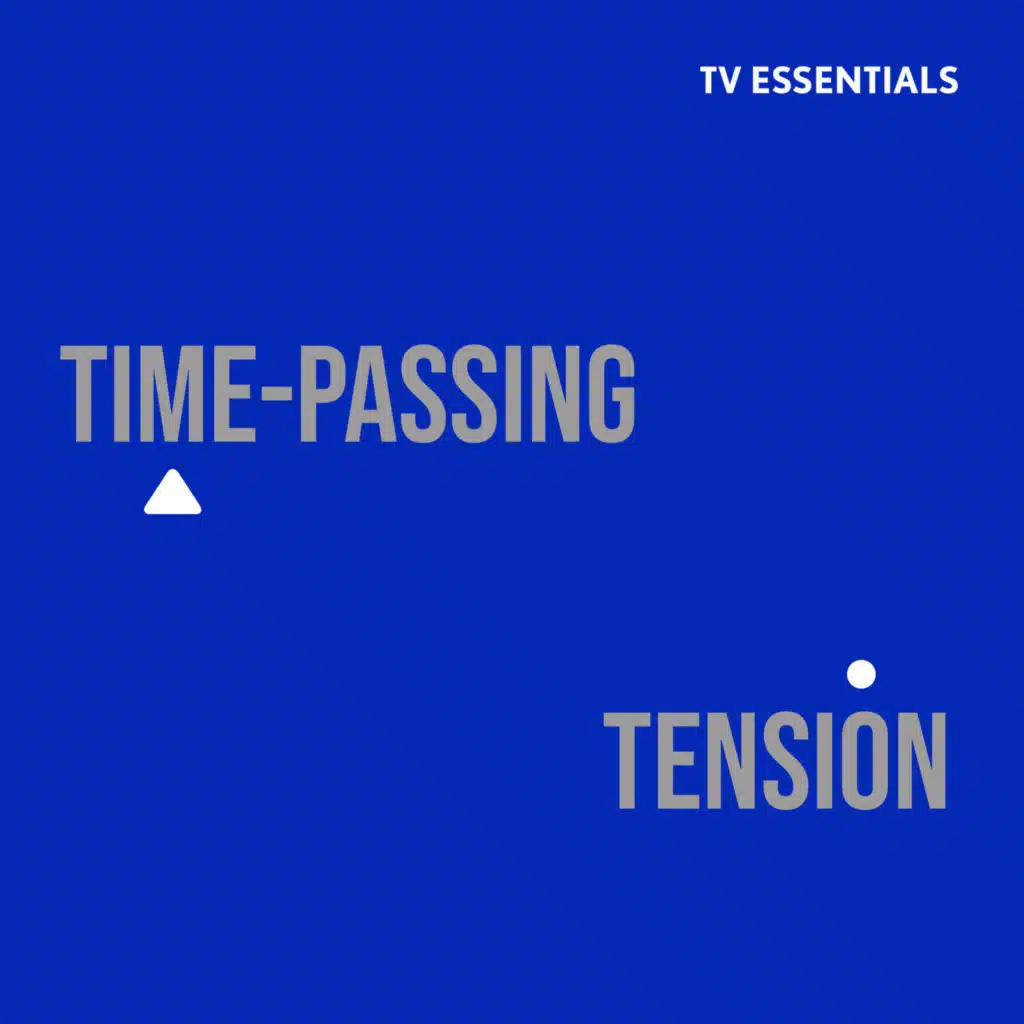 TV ESSENTIALS

TIME-PASSING

TENSION